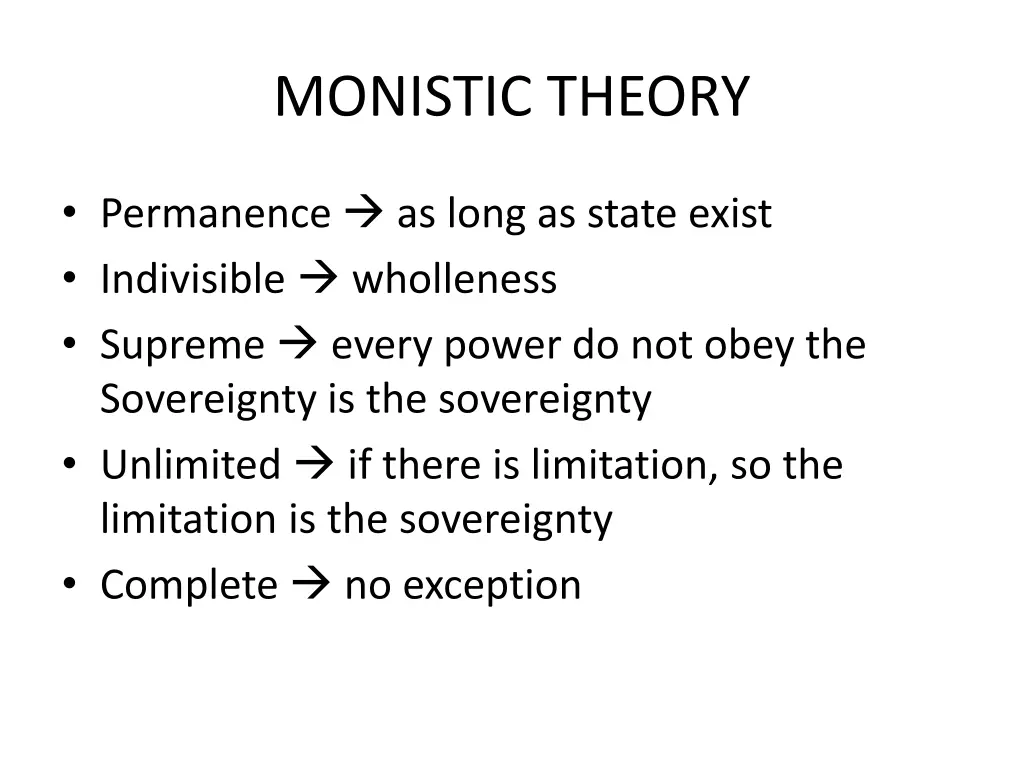 MONISTIC THEORY

• Permanence → as long as state exist
• Indivisible → wholleness
• Supreme → every power do not obey the Sovereignty is the sovereignty
• Unlimited → if there is limitation, so the limitation is the sovereignty
• Complete → no exception